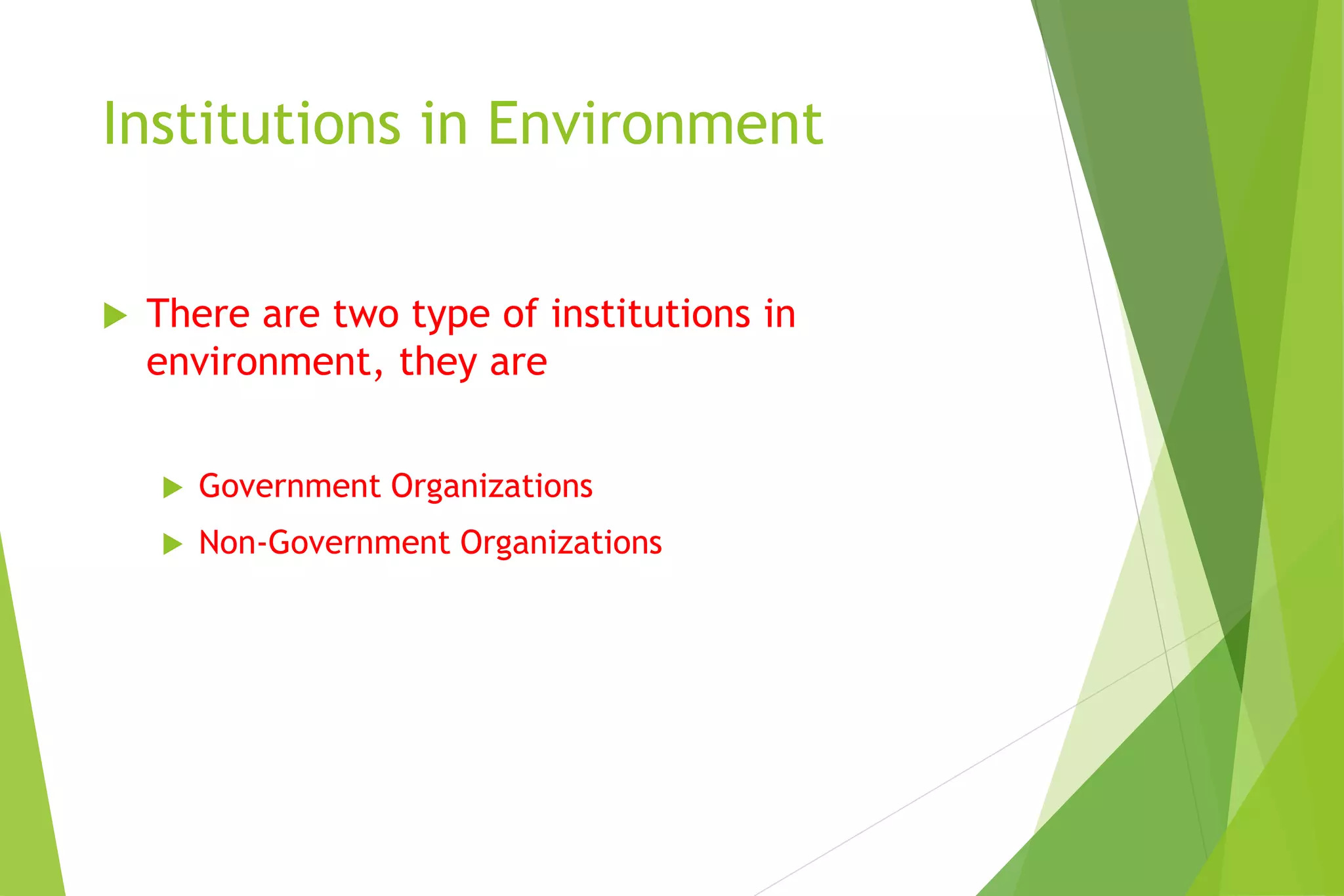 Institutions in Environment

There are two type of institutions in environment, they are

Government Organizations

Non-Government Organizations